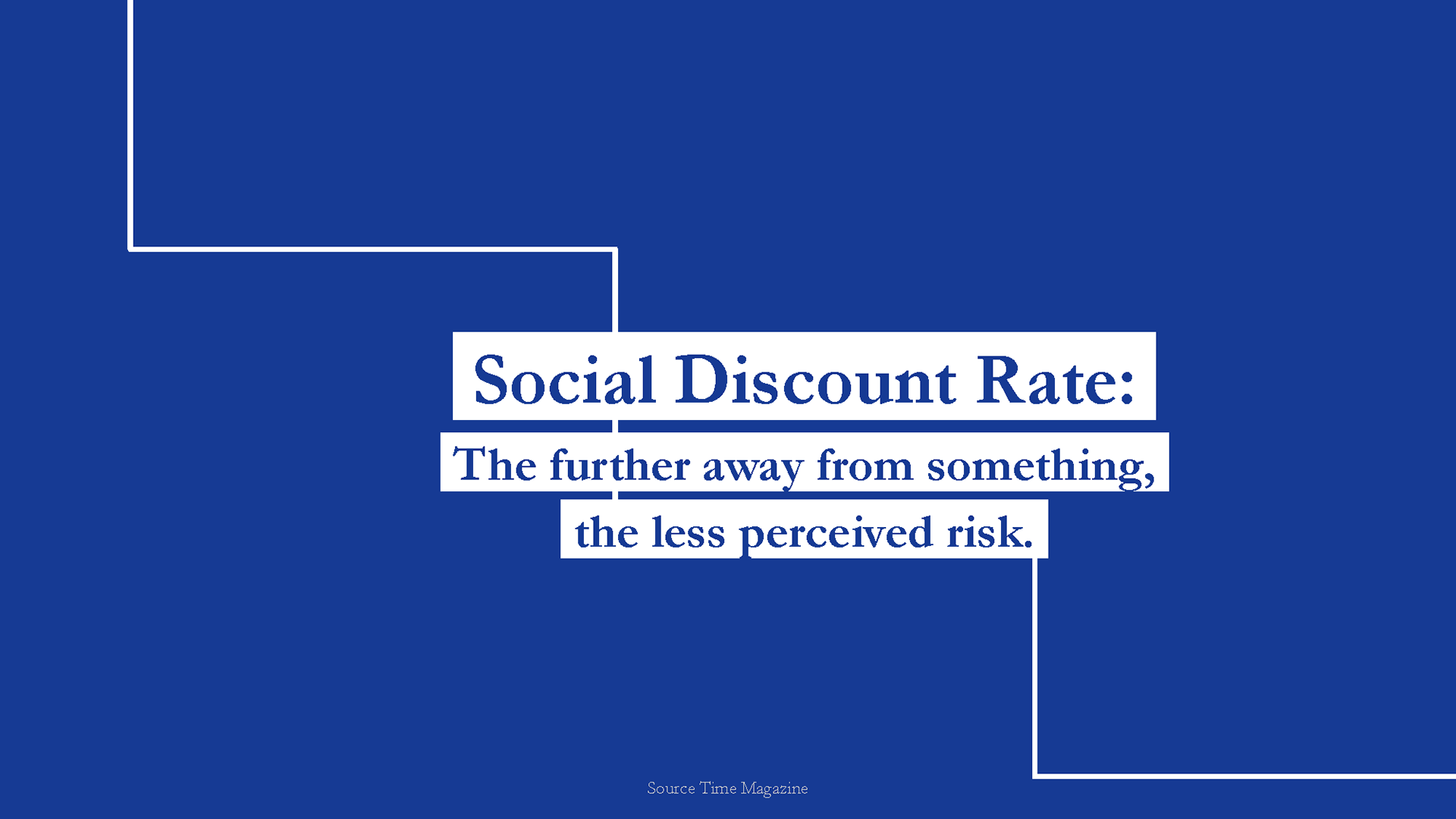 Social Discount Rate:
The further away from something, the less perceived risk.

Source Time Magazine